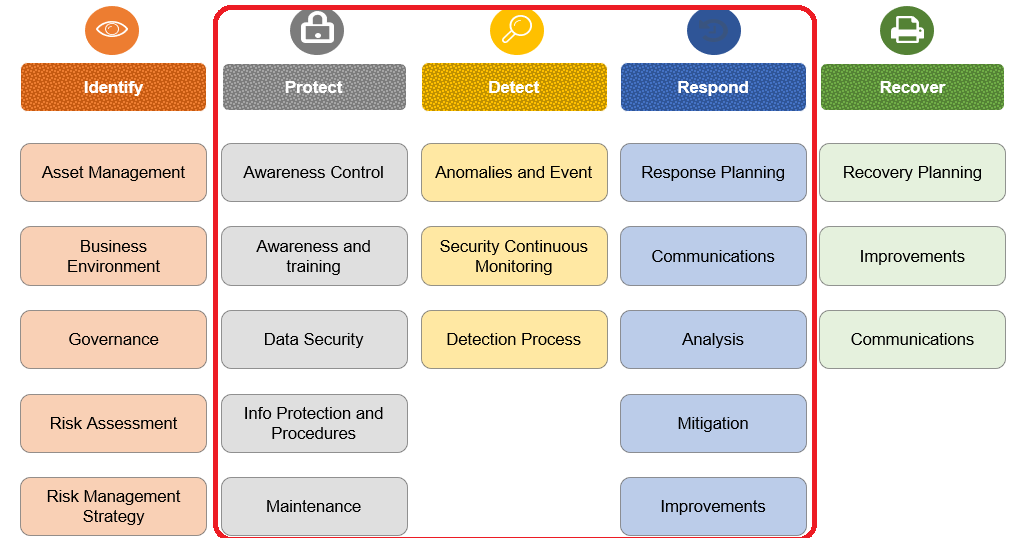 Identify

Asset Management

Business Environment

Governance

Risk Assessment

Risk Management Strategy

Protect

Awareness Control

Awareness and training

Data Security

Info Protection and Procedures

Maintenance

Detect

Anomalies and Event

Security Continuous Monitoring

Detection Process

Respond

Response Planning

Communications

Analysis

Mitigation

Improvements

Recover

Recovery Planning

Improvements

Communications